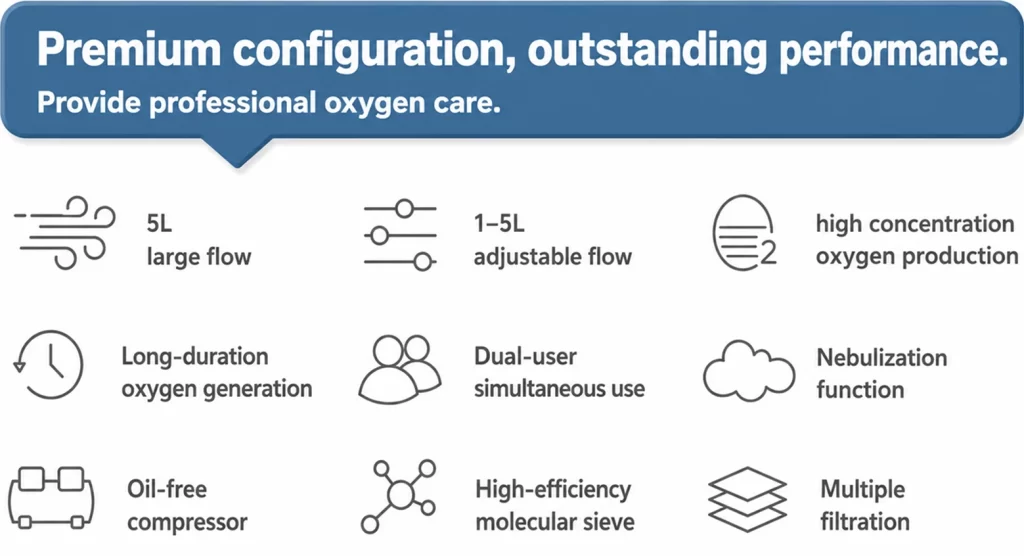 Premium configuration, outstanding performance.
Provide professional oxygen care.

5L
large flow

1–5L
adjustable flow

2

high concentration
oxygen production

Long-duration
oxygen generation

Dual-user
simultaneous use

Nebulization
function

Oil-free
compressor

High-efficiency
molecular sieve

Multiple
filtration